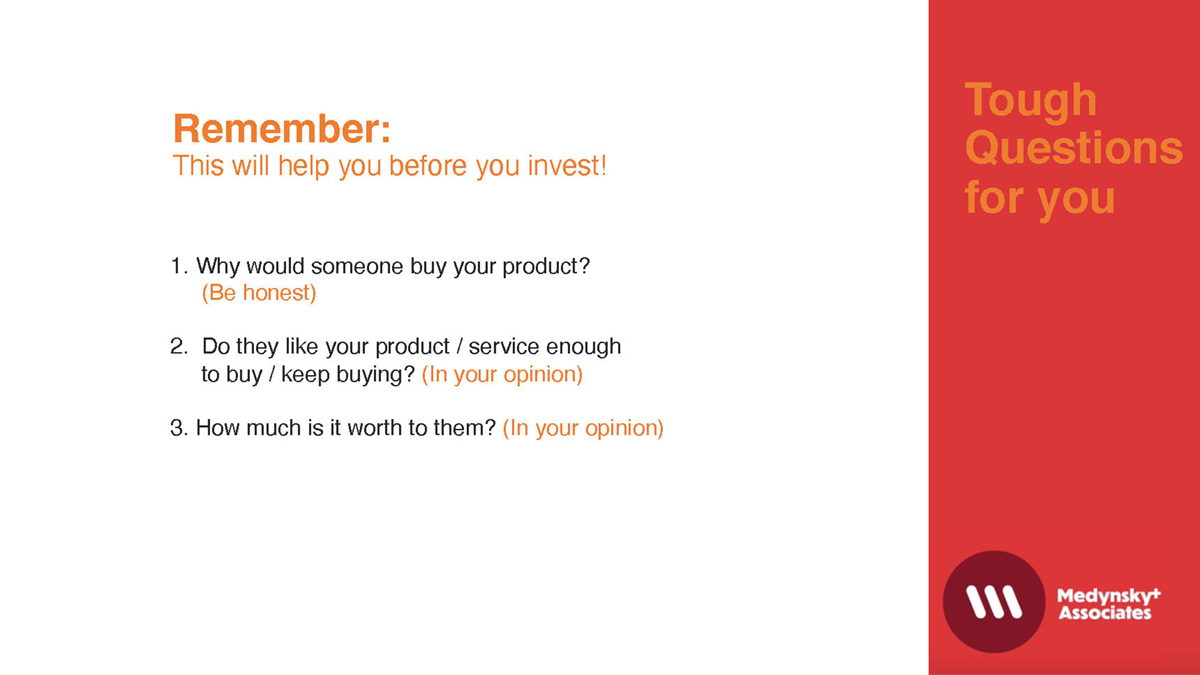 Remember:
This will help you before you invest!

1. Why would someone buy your product? (Be honest)

2. Do they like your product / service enough to buy / keep buying? (In your opinion)

3. How much is it worth to them? (In your opinion)

Tough Questions for you

Medynsky+ Associates